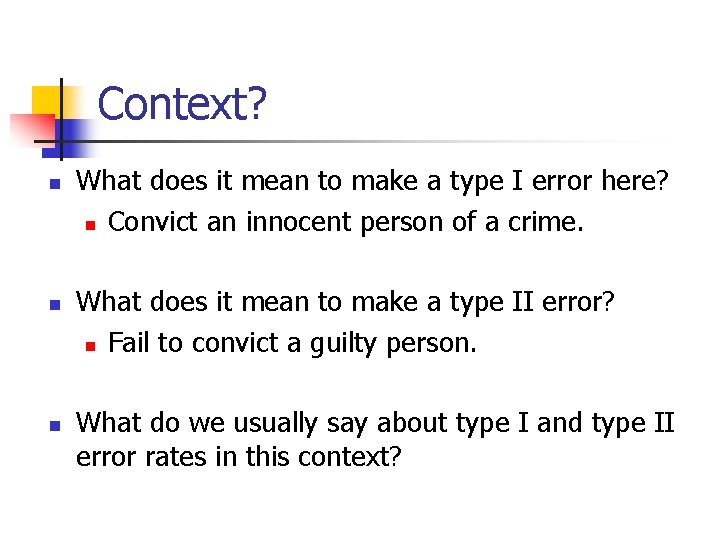 Context?

What does it mean to make a type I error here?

Convict an innocent person of a crime.

What does it mean to make a type II error?

Fail to convict a guilty person.

What do we usually say about type I and type II error rates in this context?